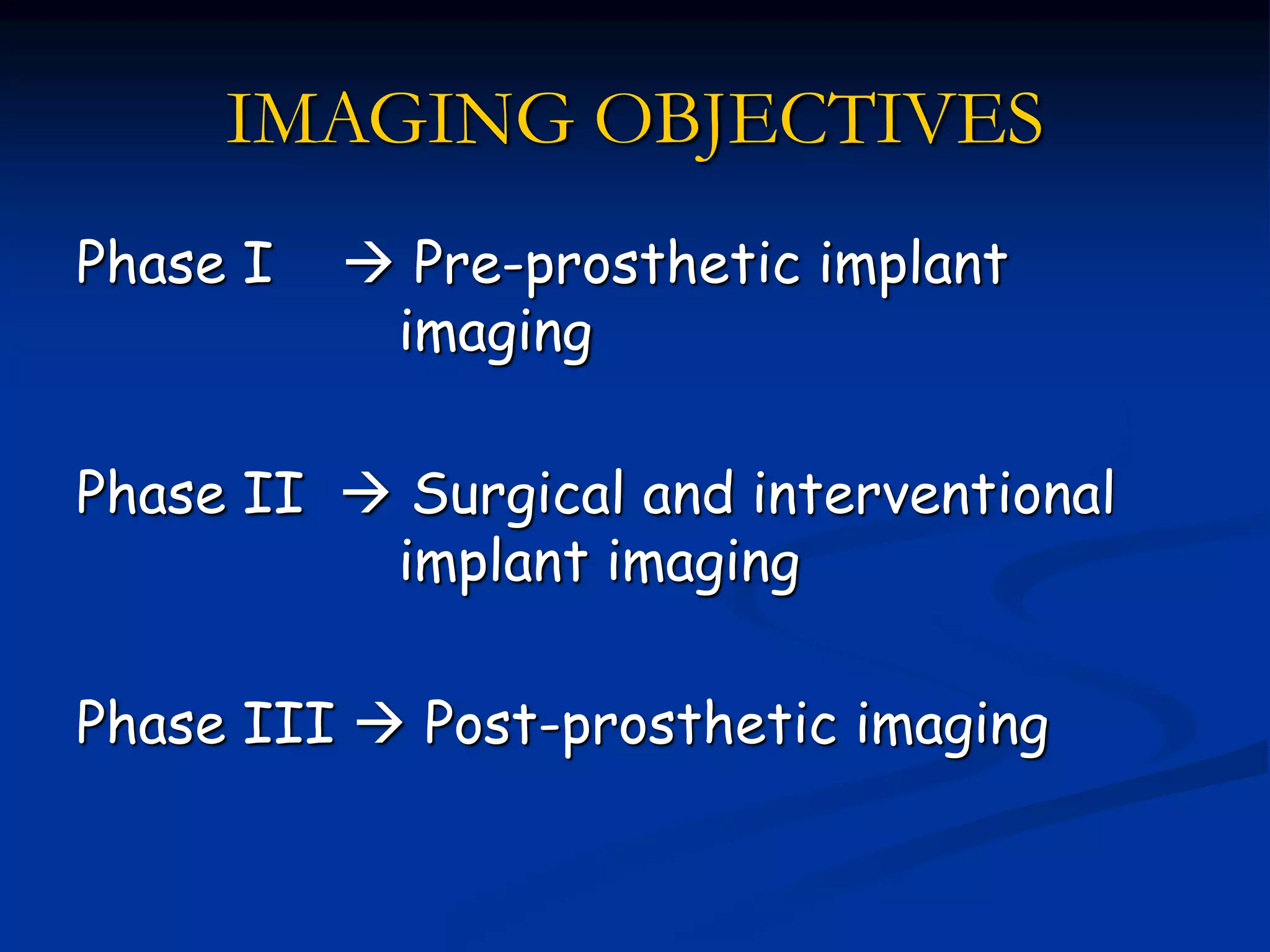 IMAGING OBJECTIVES

Phase I → Pre-prosthetic implant imaging

Phase II → Surgical and interventional implant imaging

Phase III → Post-prosthetic imaging